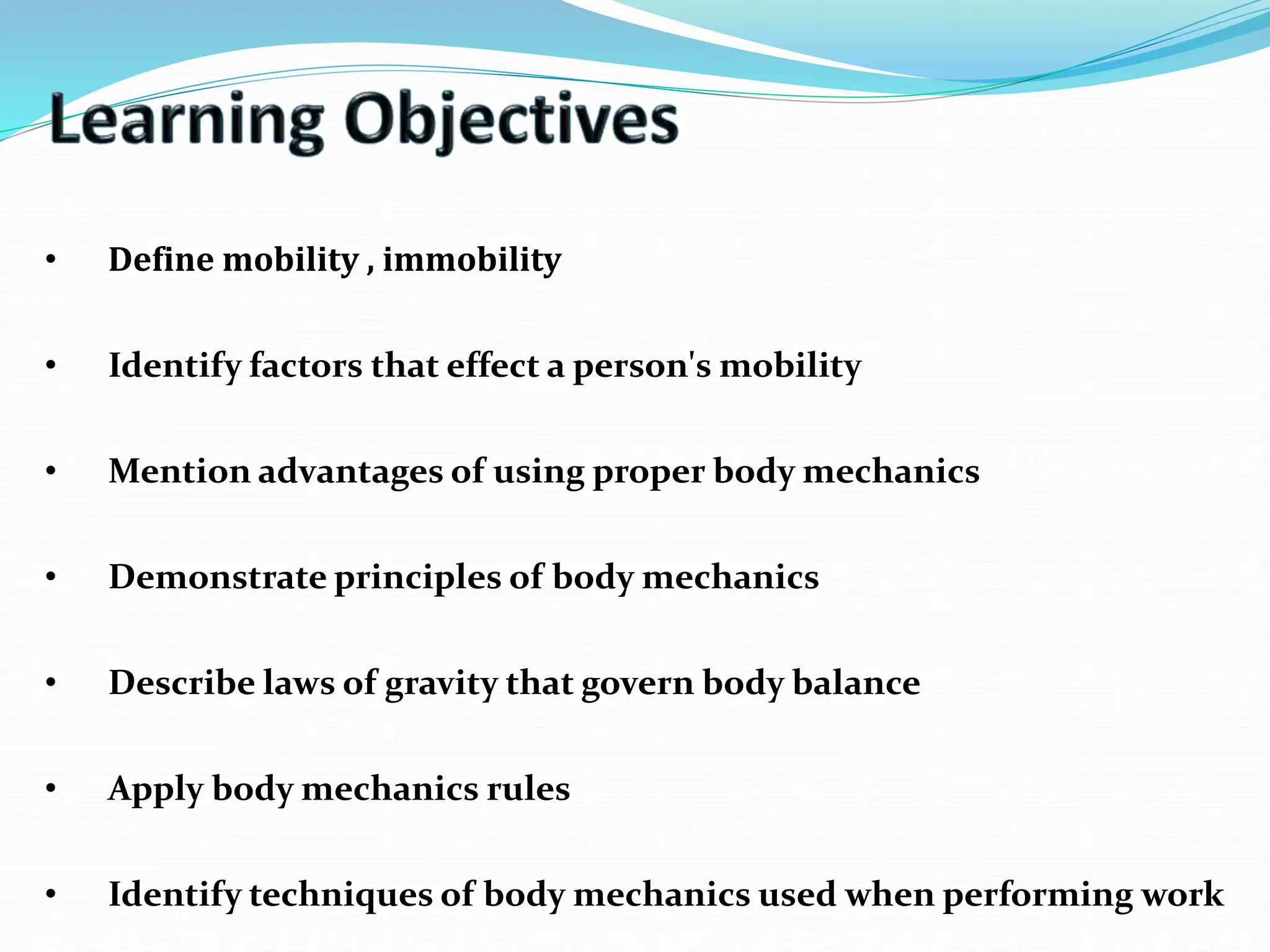 Learning Objectives

• Define mobility , immobility

• Identify factors that effect a person's mobility

• Mention advantages of using proper body mechanics

• Demonstrate principles of body mechanics

• Describe laws of gravity that govern body balance

• Apply body mechanics rules

• Identify techniques of body mechanics used when performing work